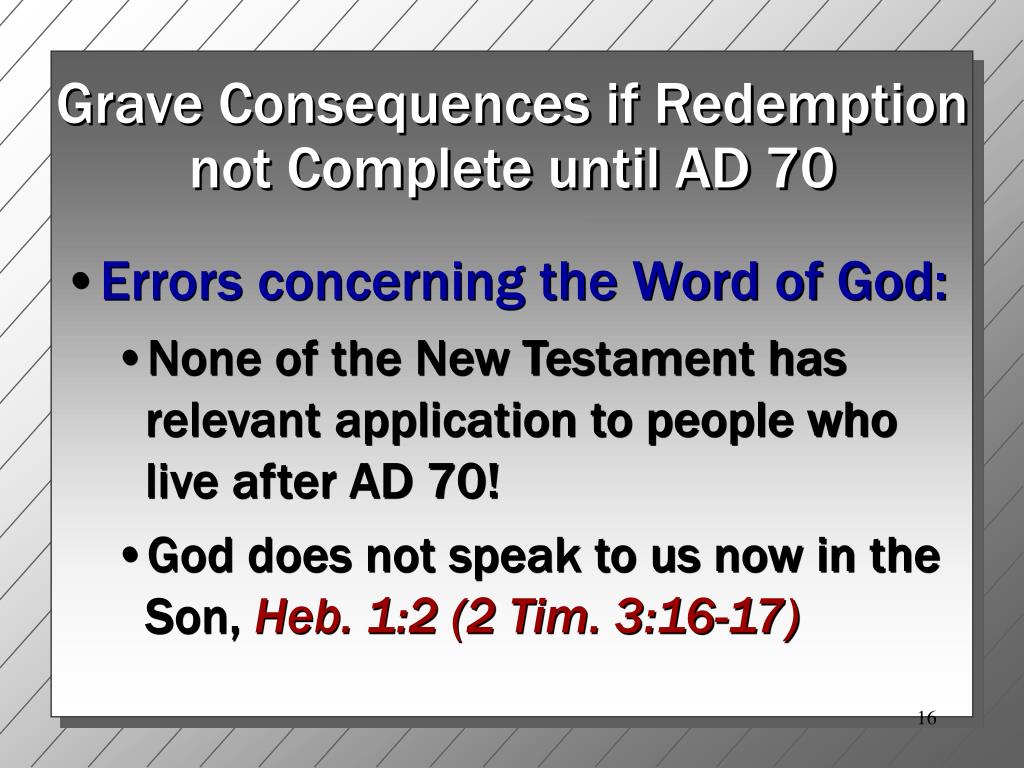 Grave Consequences if Redemption not Complete until AD 70

• Errors concerning the Word of God:

• None of the New Testament has relevant application to people who live after AD 70!

• God does not speak to us now in the Son, Heb. 1:2 (2 Tim. 3:16-17)

16